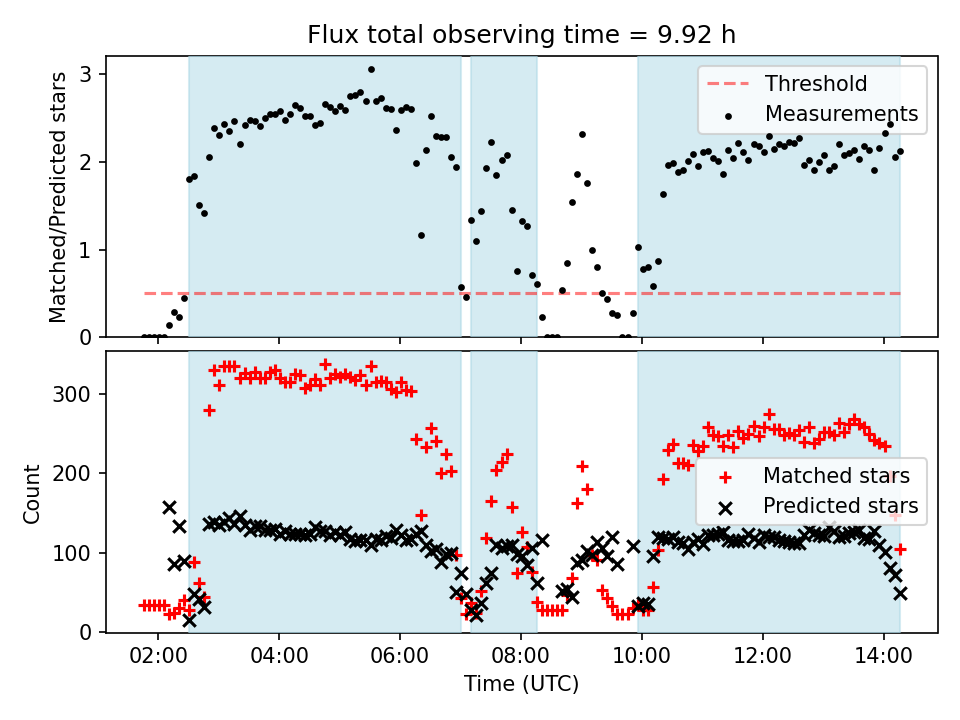 Flux total observing time = 9.92 h

Matched/Predicted stars

3
2
1
0

Threshold
Measurements

Count

300
200
100
0

Matched stars
Predicted stars

02:00 04:00 06:00 08:00 10:00 12:00 14:00

Time (UTC)